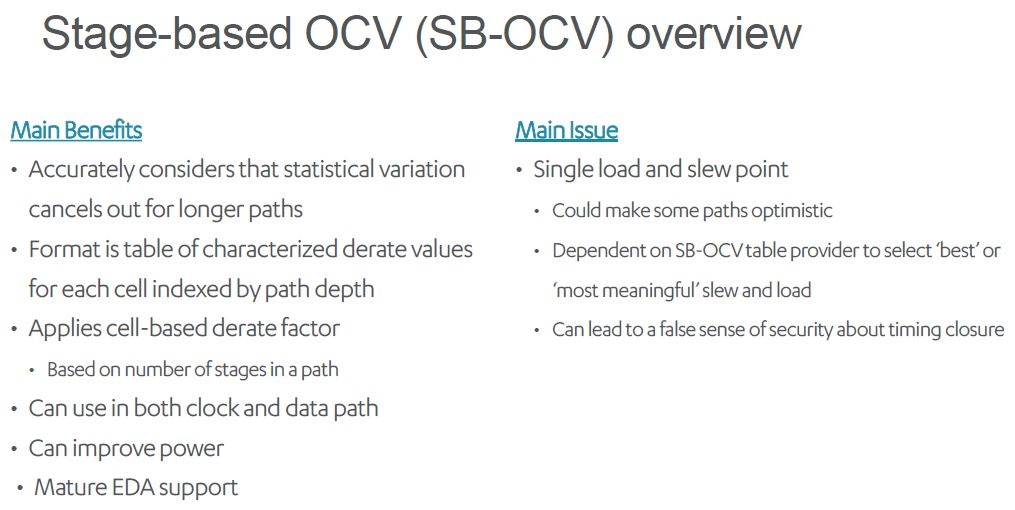 Stage-based OCV (SB-OCV) overview

Main Benefits

• Accurately considers that statistical variation cancels out for longer paths
• Format is table of characterized derate values for each cell indexed by path depth
• Applies cell-based derate factor
  • Based on number of stages in a path
• Can use in both clock and data path
• Can improve power
• Mature EDA support

Main Issue

• Single load and slew point
  • Could make some paths optimistic
  • Dependent on SB-OCV table provider to select 'best' or 'most meaningful' slew and load
  • Can lead to a false sense of security about timing closure